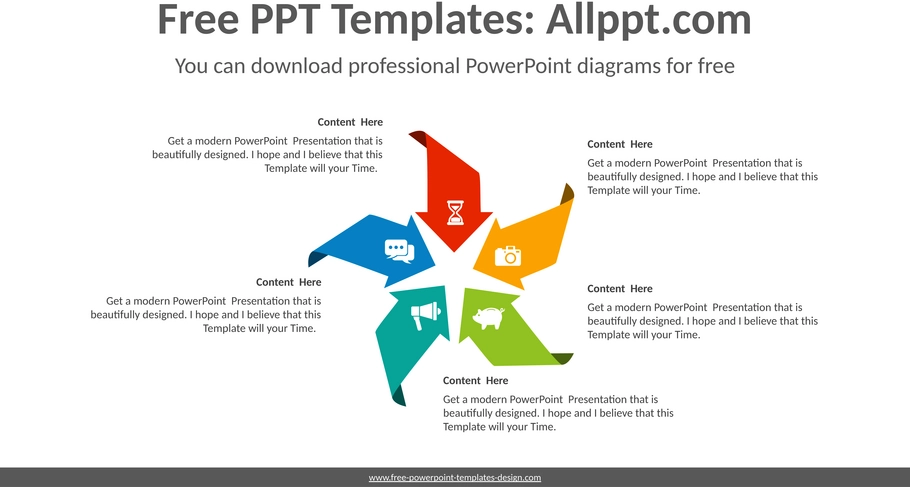 Free PPT Templates: Allppt.com

You can download professional PowerPoint diagrams for free

Content Here

Get a modern PowerPoint Presentation that is beautifully designed. I hope and I believe that this Template will your Time.

Content Here

Get a modern PowerPoint Presentation that is beautifully designed. I hope and I believe that this Template will your Time.

Content Here

Get a modern PowerPoint Presentation that is beautifully designed. I hope and I believe that this Template will your Time.

Content Here

Get a modern PowerPoint Presentation that is beautifully designed. I hope and I believe that this Template will your Time.

Content Here

Get a modern PowerPoint Presentation that is beautifully designed. I hope and I believe that this Template will your Time.

www.free-powerpoint-templates-design.com